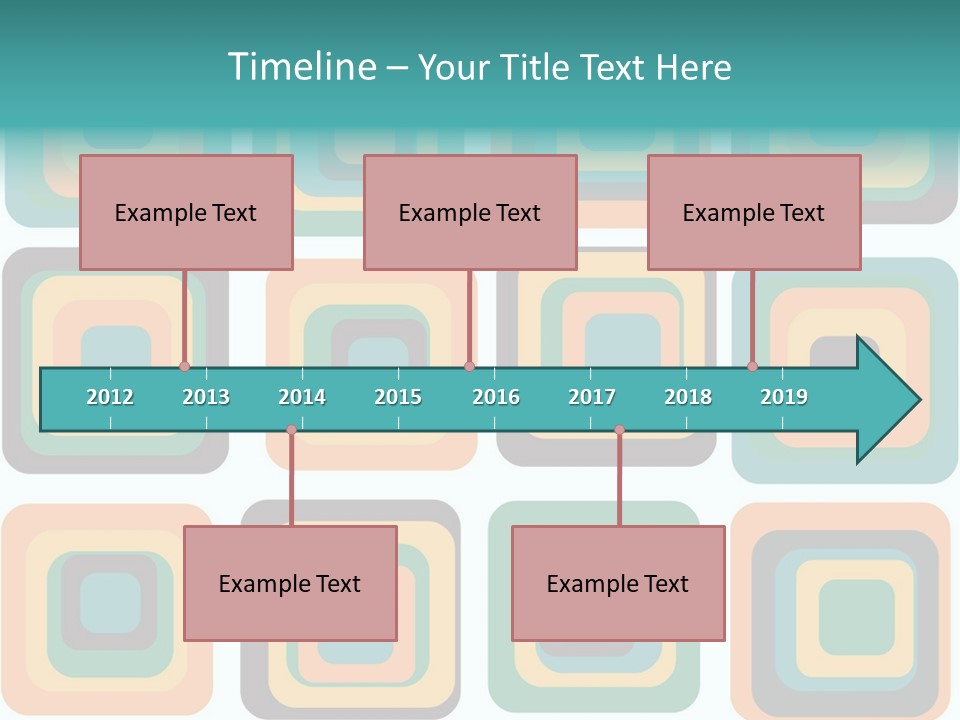 Timeline – Your Title Text Here

Example Text

Example Text

Example Text

2012 2013 2014 2015 2016 2017 2018 2019

Example Text

Example Text